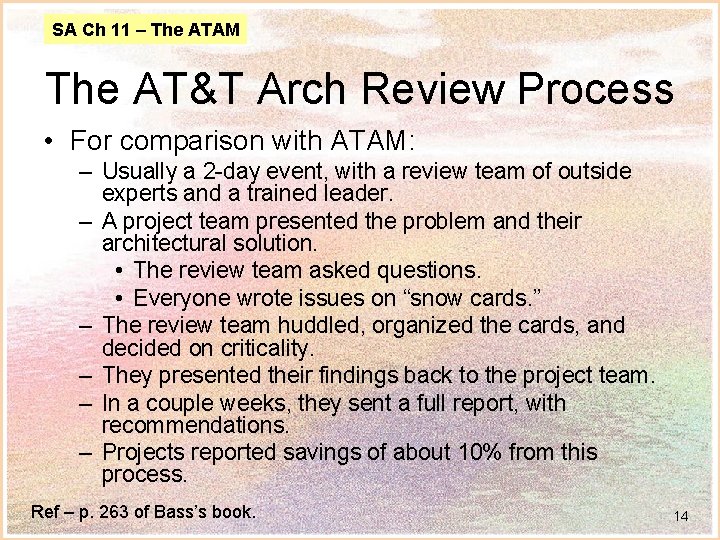 SA Ch 11 – The ATAM

The AT&T Arch Review Process

• For comparison with ATAM:
– Usually a 2-day event, with a review team of outside experts and a trained leader.
– A project team presented the problem and their architectural solution.
• The review team asked questions.
• Everyone wrote issues on “snow cards.”
– The review team huddled, organized the cards, and decided on criticality.
– They presented their findings back to the project team.
– In a couple weeks, they sent a full report, with recommendations.
– Projects reported savings of about 10% from this process.

Ref – p. 263 of Bass’s book.

14